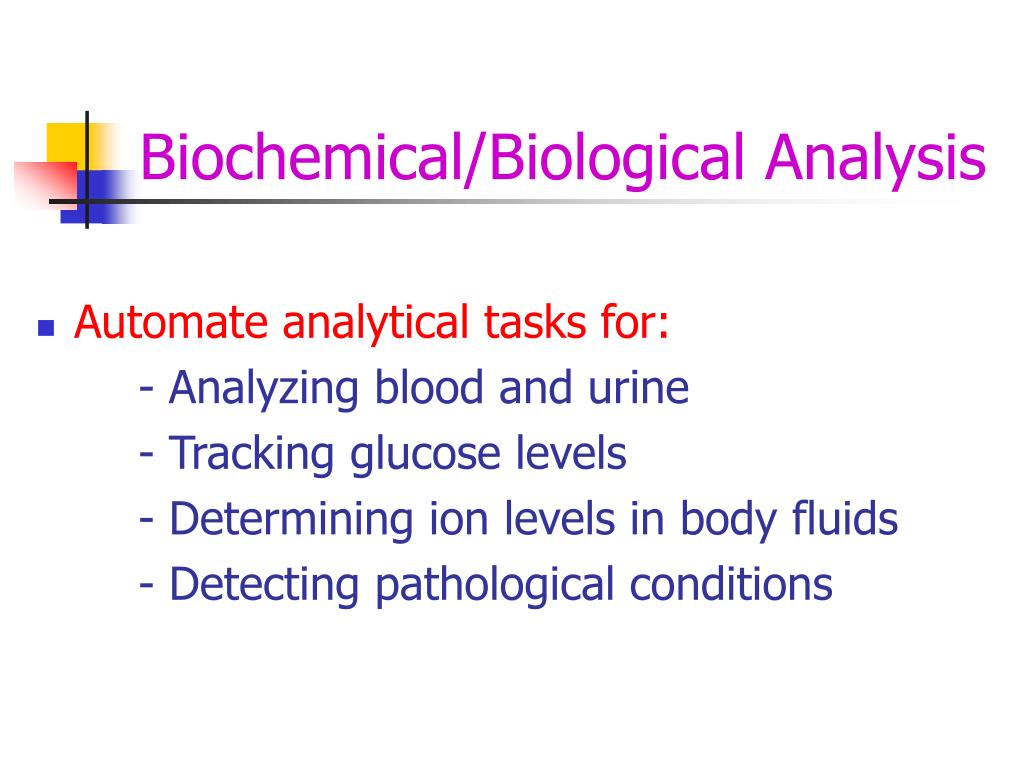 Biochemical/Biological Analysis

Automate analytical tasks for:
- Analyzing blood and urine
- Tracking glucose levels
- Determining ion levels in body fluids
- Detecting pathological conditions